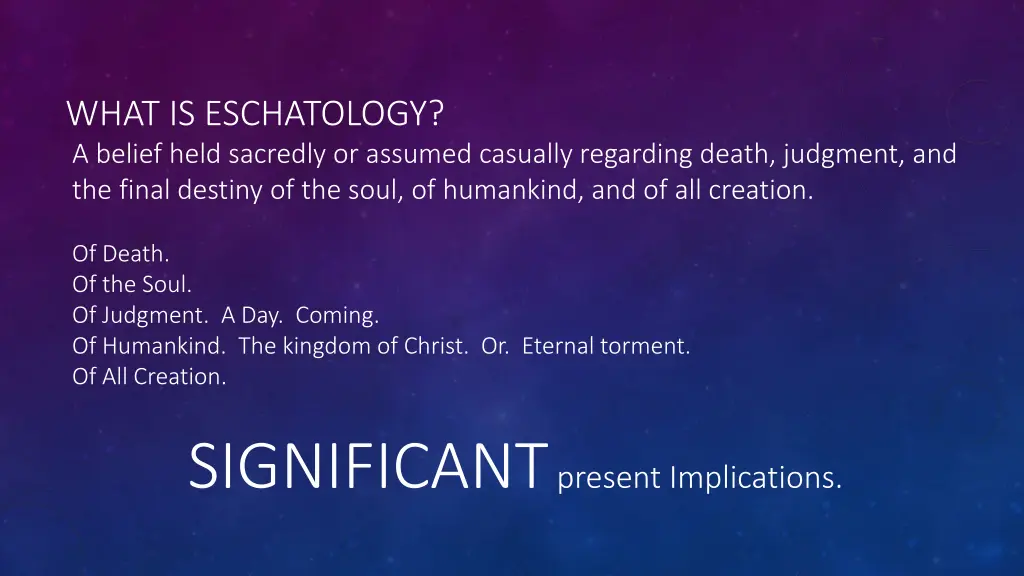 WHAT IS ESCHATOLOGY?

A belief held sacredly or assumed casually regarding death, judgment, and the final destiny of the soul, of humankind, and of all creation.

Of Death.
Of the Soul.
Of Judgment. A Day. Coming.
Of Humankind. The kingdom of Christ. Or. Eternal torment.
Of All Creation.

SIGNIFICANT present Implications.